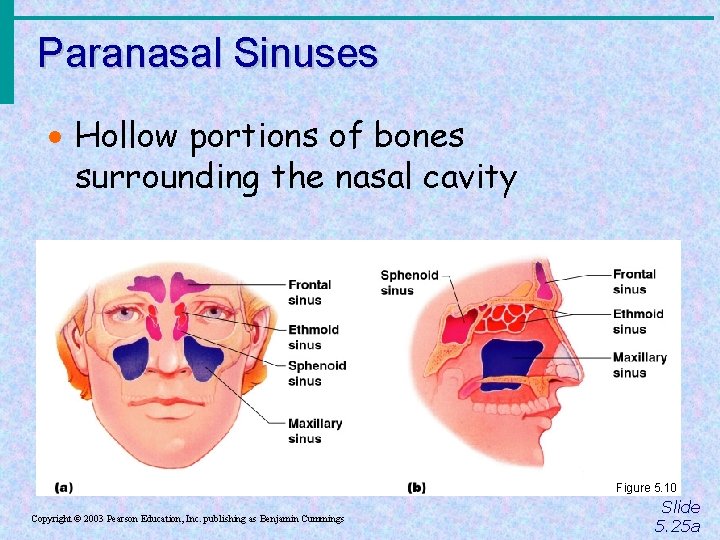 Paranasal Sinuses

• Hollow portions of bones surrounding the nasal cavity

Frontal sinus
Ethmoid sinus
Sphenoid sinus
Maxillary sinus
(a)

Sphenoid sinus
Frontal sinus
Ethmoid sinus
Maxillary sinus
(b)

Figure 5.10

Copyright © 2003 Pearson Education, Inc. publishing as Benjamin Cummings

Slide 5.25a